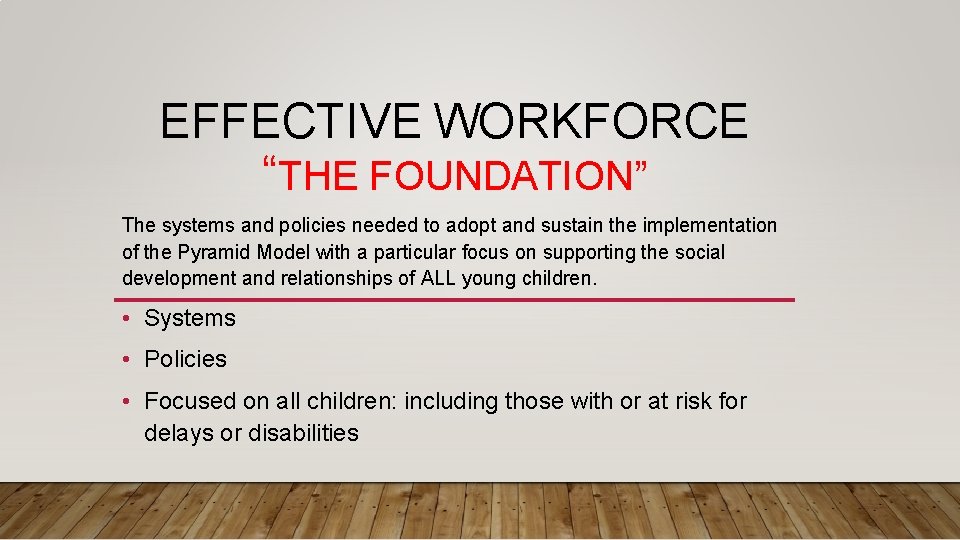 EFFECTIVE WORKFORCE
“THE FOUNDATION”

The systems and policies needed to adopt and sustain the implementation of the Pyramid Model with a particular focus on supporting the social development and relationships of ALL young children.

• Systems
• Policies
• Focused on all children: including those with or at risk for delays or disabilities